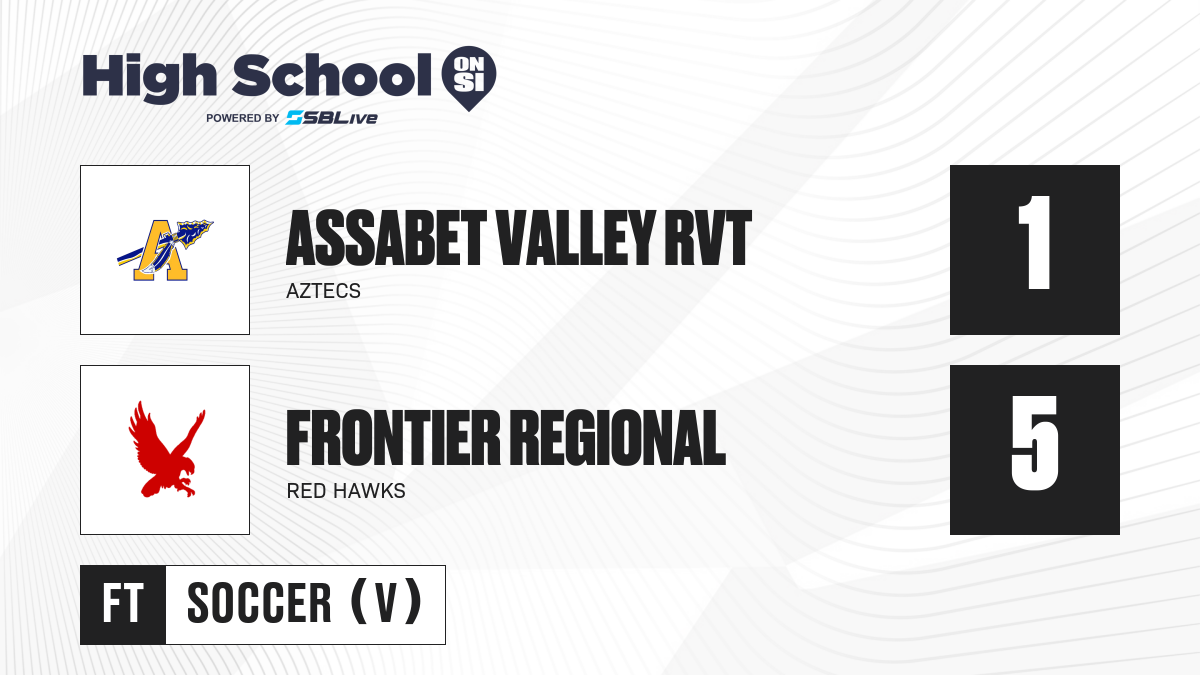 High School ON SI
POWERED BY SBLive

A

ASSABET VALLEY RVT
AZTECS

1

FRONTIER REGIONAL
RED HAWKS

5

FT SOCCER (V)